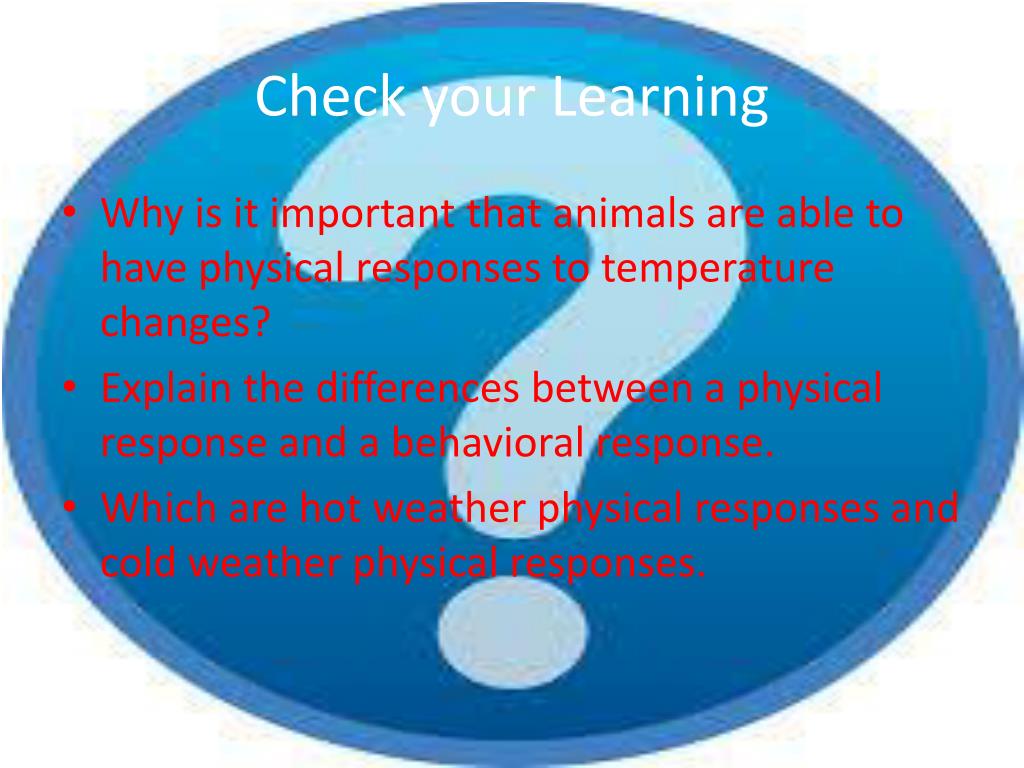 Check your Learning

• Why is it important that animals are able to have physical responses to temperature changes?
• Explain the differences between a physical response and a behavioral response.
• Which are hot weather physical responses and cold weather physical responses.